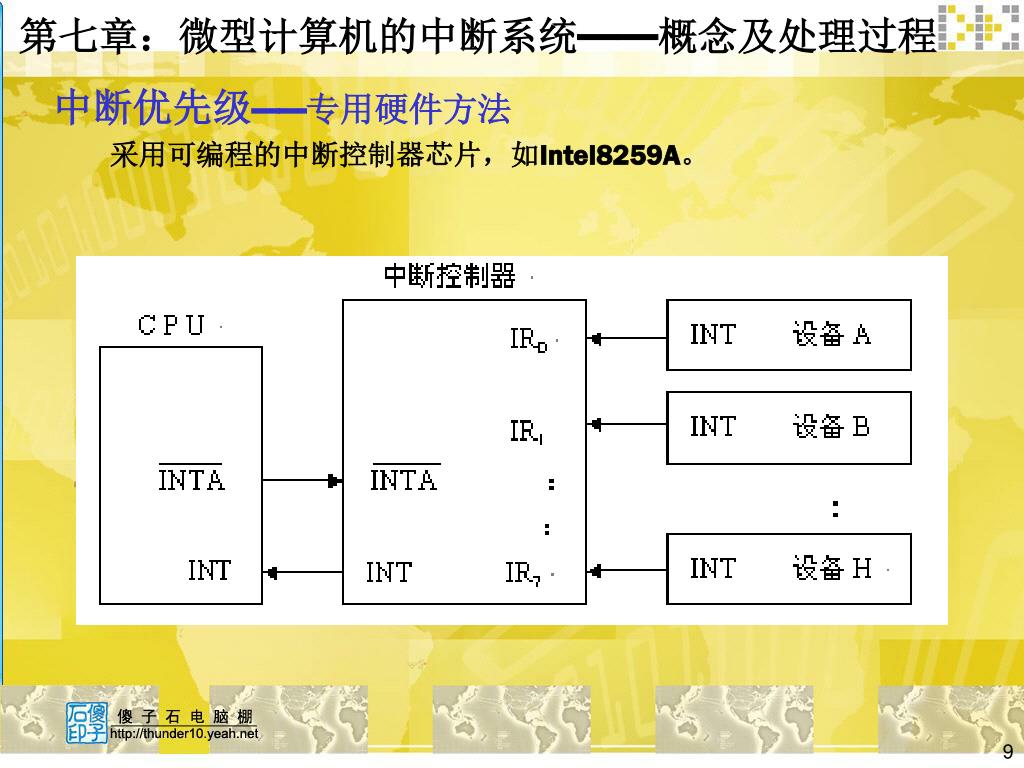 第七章：微型计算机的中断系统——概念及处理过程

中断优先级——专用硬件方法

采用可编程的中断控制器芯片，如Intel8259A。

中断控制器

CPU

$\overline{INTA}$

INT

$\overline{INTA}$

INT

$IR_0$

$IR_1$

:

:

$IR_7$

INT 设备 A

INT 设备 B

:

INT 设备 H

石傻印子 傻 子 石 电 脑 棚 http://thunder10.yeah.net

9